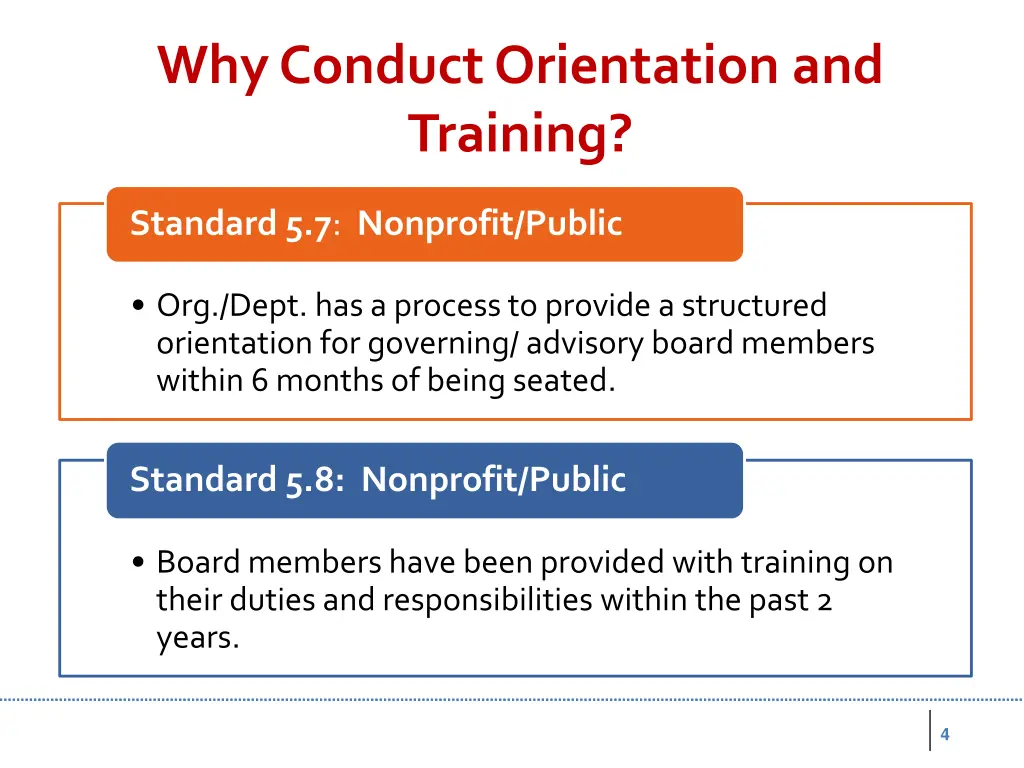 Why Conduct Orientation and Training?

Standard 5.7: Nonprofit/Public

• Org./Dept. has a process to provide a structured orientation for governing/ advisory board members within 6 months of being seated.

Standard 5.8: Nonprofit/Public

• Board members have been provided with training on their duties and responsibilities within the past 2 years.

4